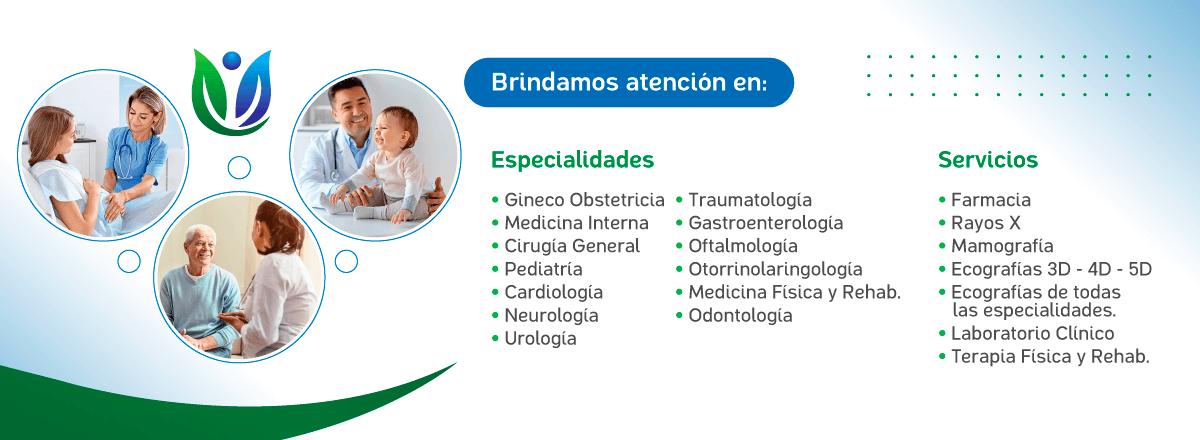 Brindamos atención en:

Especialidades

• Gineco Obstetricia
• Medicina Interna
• Cirugía General
• Pediatría
• Cardiología
• Neurología
• Urología

• Traumatología
• Gastroenterología
• Oftalmología
• Otorrinolaringología
• Medicina Física y Rehab.
• Odontología

Servicios

• Farmacia
• Rayos X
• Mamografía
• Ecografías 3D - 4D - 5D
• Ecografías de todas las especialidades.
• Laboratorio Clínico
• Terapia Física y Rehab.